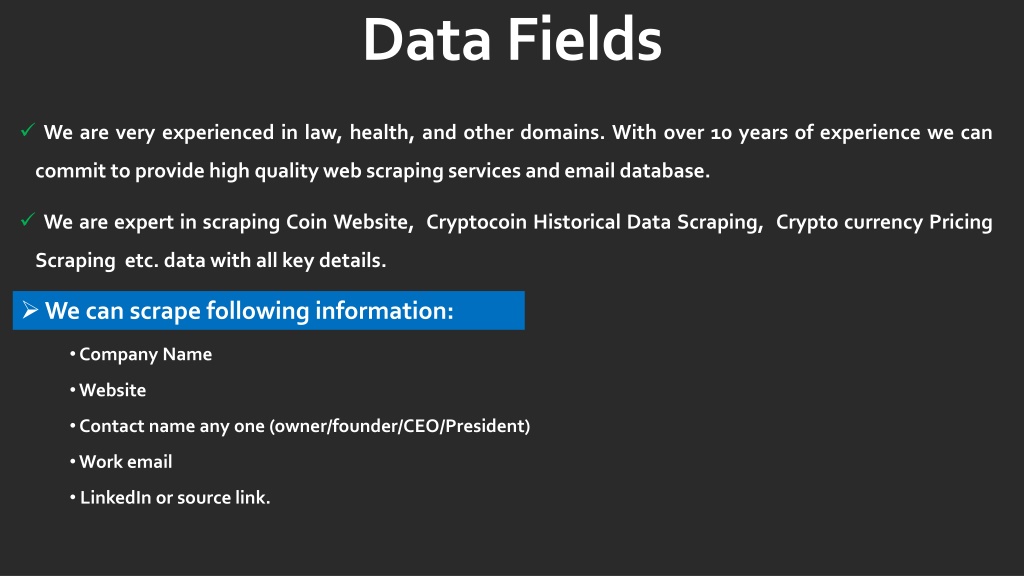 Data Fields

✓ We are very experienced in law, health, and other domains. With over 10 years of experience we can commit to provide high quality web scraping services and email database.

✓ We are expert in scraping Coin Website, Cryptocoin Historical Data Scraping, Crypto currency Pricing Scraping etc. data with all key details.

➢ We can scrape following information:

• Company Name
• Website
• Contact name any one (owner/founder/CEO/President)
• Work email
• LinkedIn or source link.